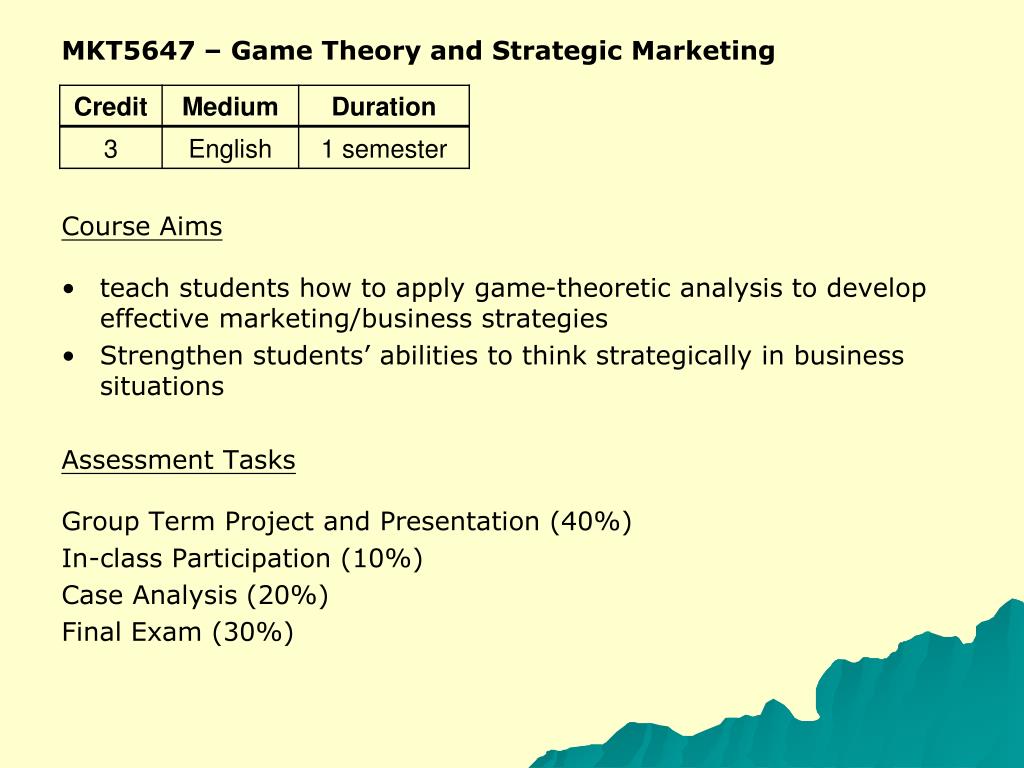 MKT5647 – Game Theory and Strategic Marketing

| Credit | Medium | Duration |
|---|---|---|
| 3 | English | 1 semester |

Course Aims

• teach students how to apply game-theoretic analysis to develop effective marketing/business strategies
• Strengthen students’ abilities to think strategically in business situations

Assessment Tasks

Group Term Project and Presentation (40%)
In-class Participation (10%)
Case Analysis (20%)
Final Exam (30%)